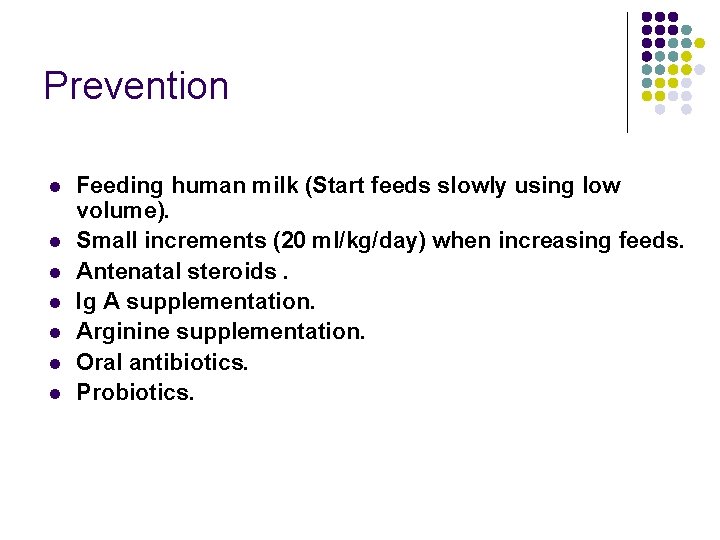 Prevention

- Feeding human milk (Start feeds slowly using low volume).
- Small increments (20 ml/kg/day) when increasing feeds.
- Antenatal steroids .
- Ig A supplementation.
- Arginine supplementation.
- Oral antibiotics.
- Probiotics.